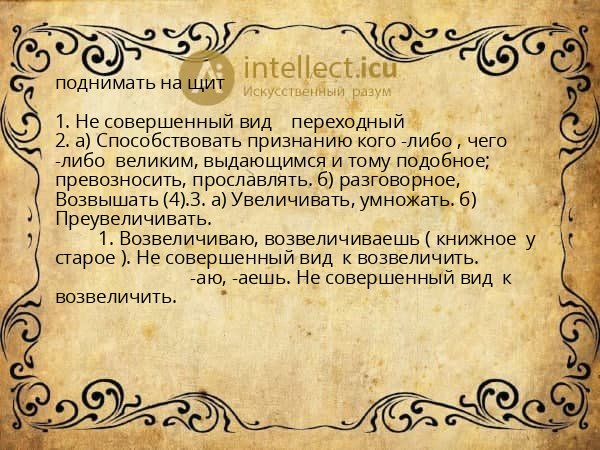 intellect.icu
Искусственный разум

поднимать на щит

1. Не совершенный вид переходный
2. а) Способствовать признанию кого -либо , чего -либо великим, выдающимся и тому подобное; превозносить, прославлять. б) разговорное, Возвышать (4).3. а) Увеличивать, умножать. б) Преувеличивать.
1. Возвеличиваю, возвеличиваешь ( книжное у старое ). Не совершенный вид к возвеличить.
-аю, -аешь. Не совершенный вид к возвеличить.